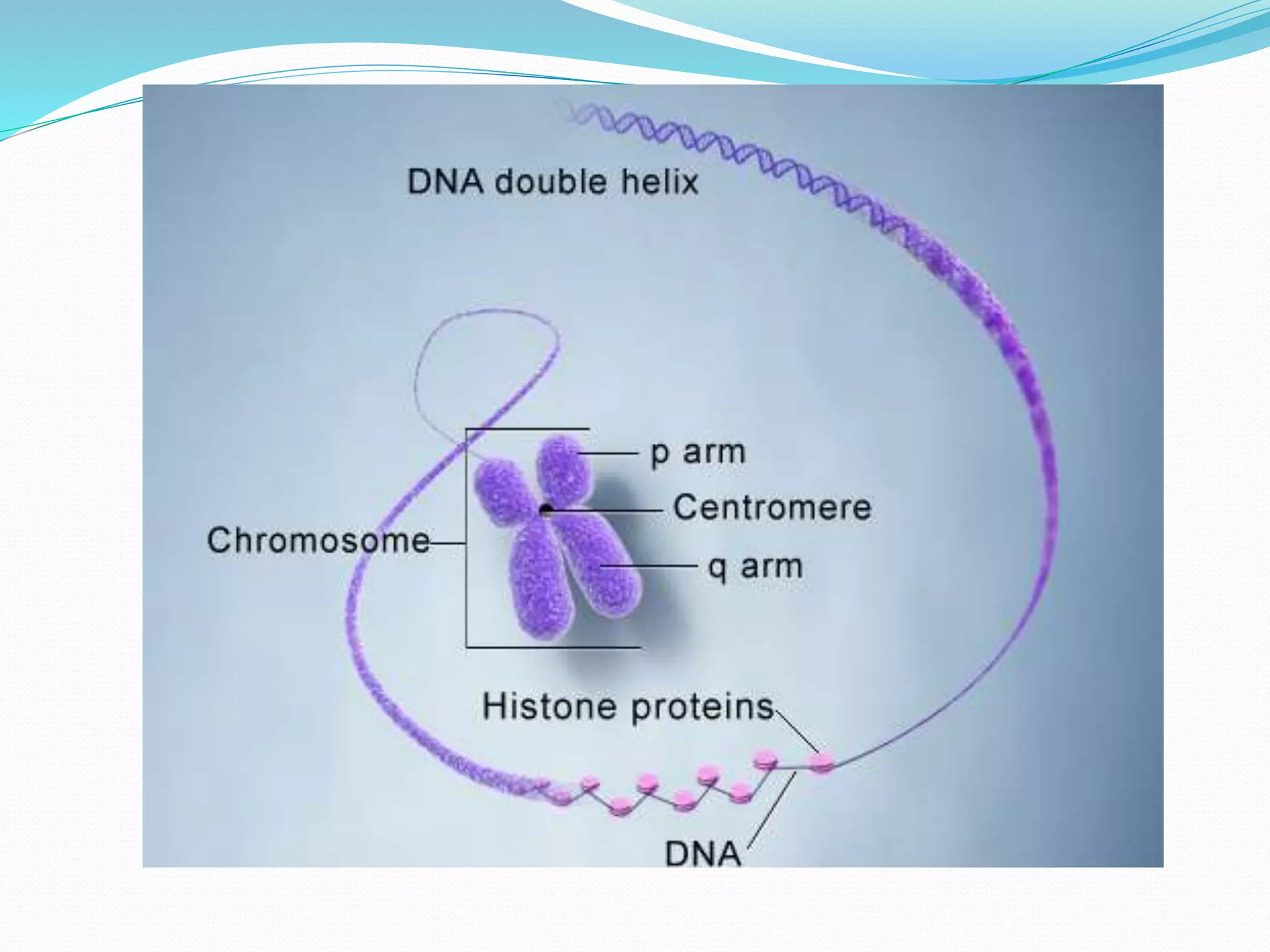 DNA double helix

p arm

Centromere

Chromosome

q arm

Histone proteins

DNA